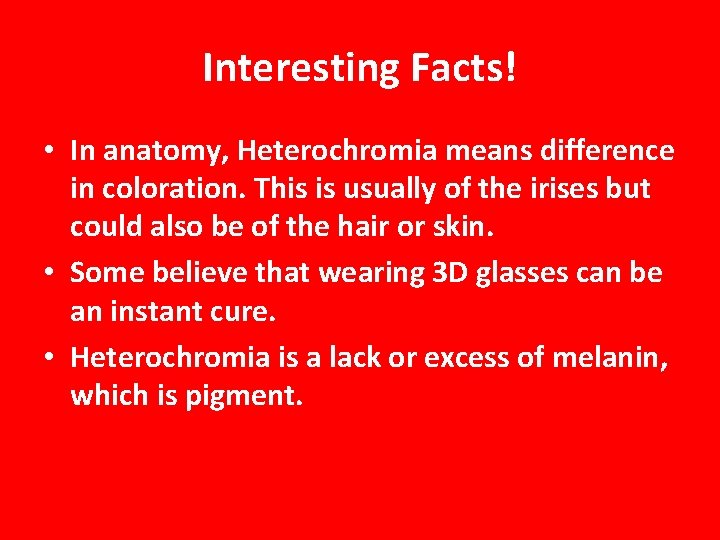 Interesting Facts!

• In anatomy, Heterochromia means difference in coloration. This is usually of the irises but could also be of the hair or skin.

• Some believe that wearing 3D glasses can be an instant cure.

• Heterochromia is a lack or excess of melanin, which is pigment.